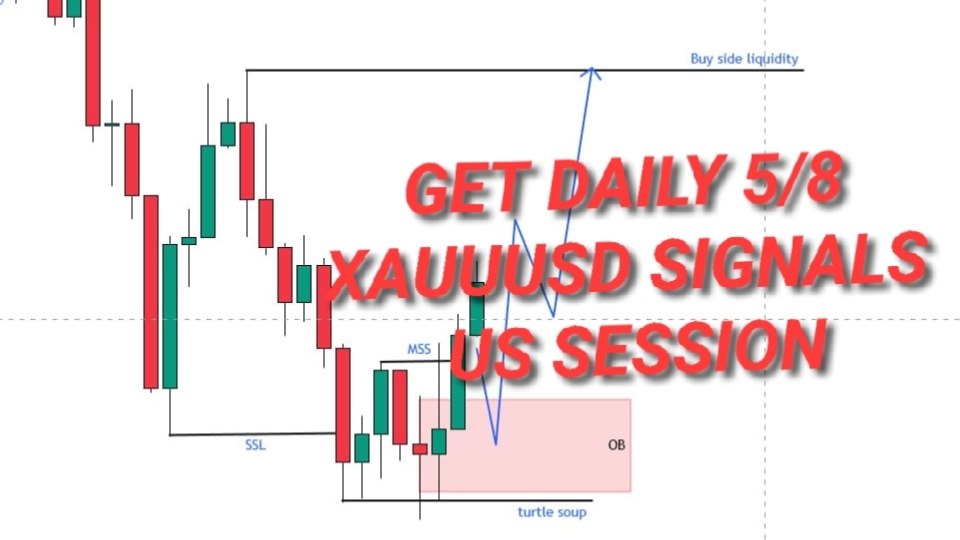 Buy side liquidity

GET DAILY 5/8 XAUUUSD SIGNALS US SESSION

MSS

SSL

OB

turtle soup